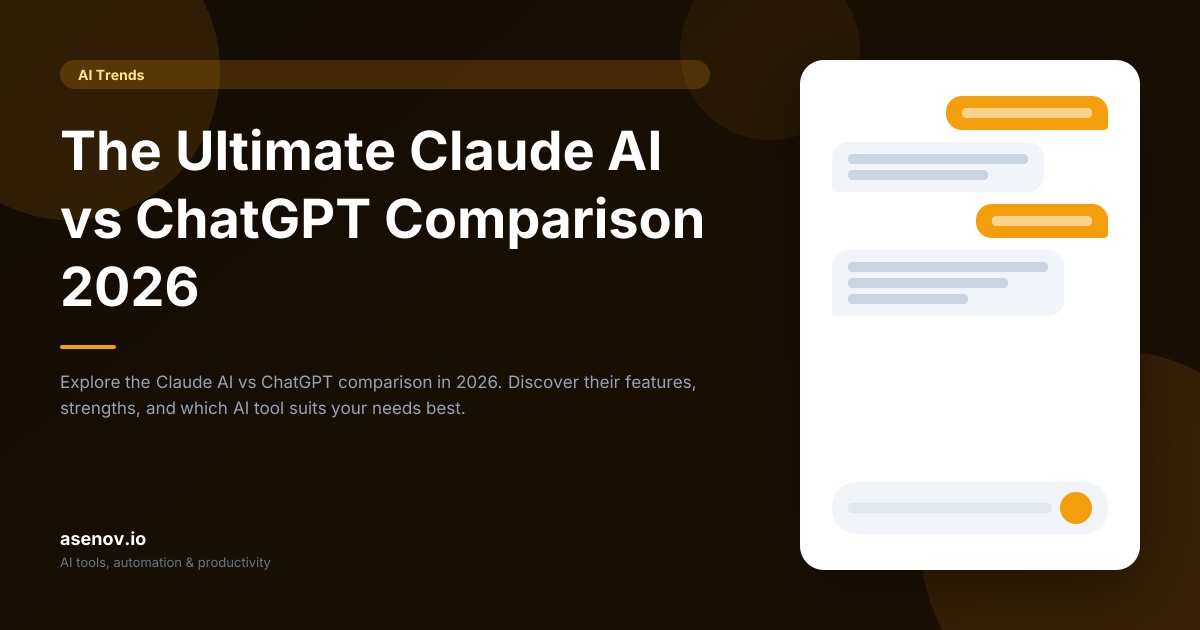 AI Trends

The Ultimate Claude AI vs ChatGPT Comparison 2026

Explore the Claude AI vs ChatGPT comparison in 2026. Discover their features, strengths, and which AI tool suits your needs best.

asenov.io
AI tools, automation & productivity